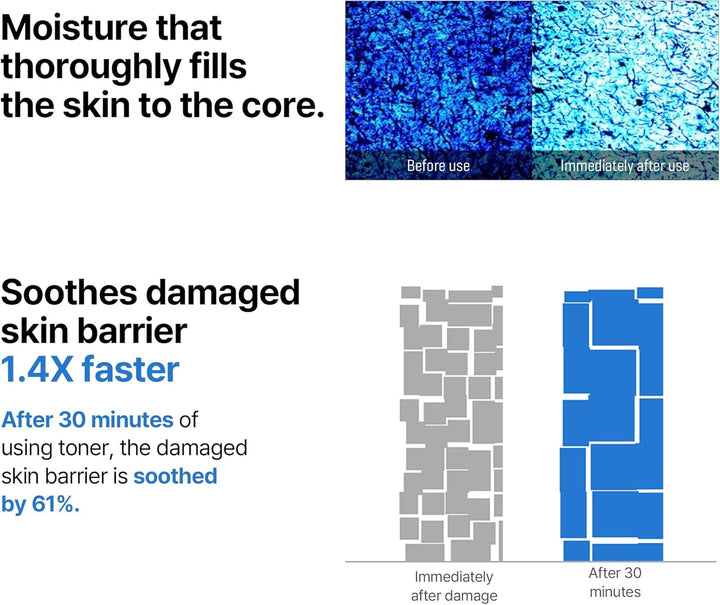 Moisture that thoroughly fills the skin to the core.

Before use

Immediately after use

Soothes damaged skin barrier 1.4X faster

After 30 minutes of using toner, the damaged skin barrier is soothed by 61%.

Immediately after damage

After 30 minutes